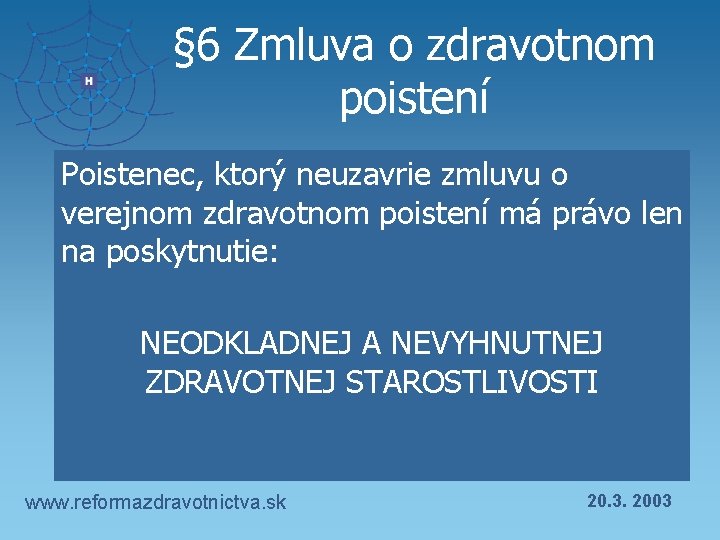 H

§6 Zmluva o zdravotnom poistení

Poistenec, ktorý neuzavrie zmluvu o verejnom zdravotnom poistení má právo len na poskytnutie:

NEODKLADNEJ A NEVYHNUTNEJ ZDRAVOTNEJ STAROSTLIVOSTI

www.reformazdravotnictva.sk

20.3. 2003